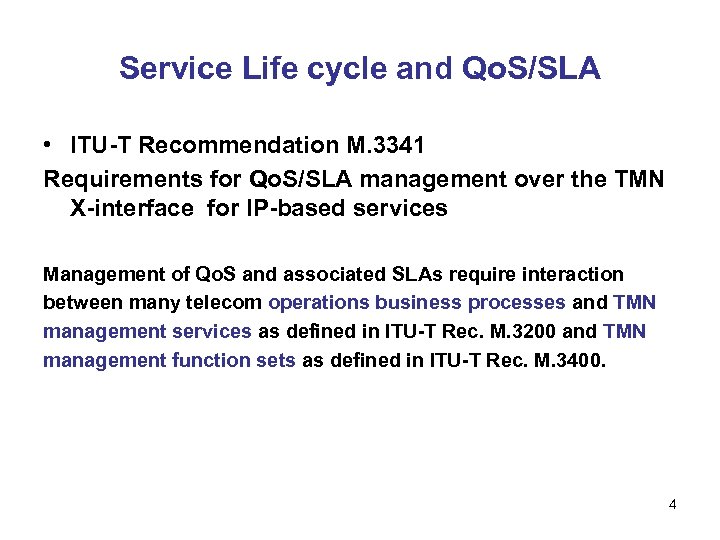 Service Life cycle and QoS/SLA

• ITU-T Recommendation M.3341

Requirements for QoS/SLA management over the TMN X-interface for IP-based services

Management of QoS and associated SLAs require interaction between many telecom operations business processes and TMN management services as defined in ITU-T Rec. M.3200 and TMN management function sets as defined in ITU-T Rec. M.3400.

4